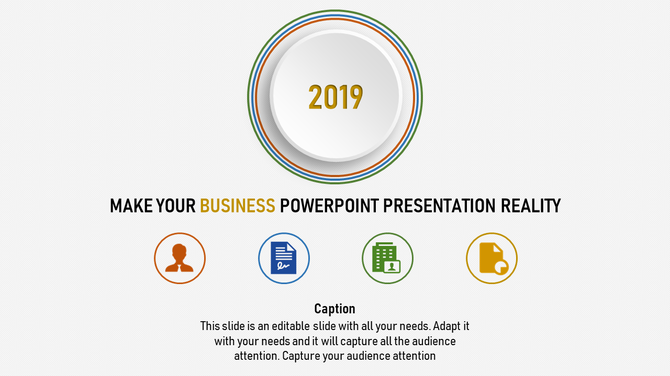 2019

MAKE YOUR BUSINESS POWERPOINT PRESENTATION REALITY

Caption

This slide is an editable slide with all your needs. Adapt it with your needs and it will capture all the audience attention. Capture your audience attention